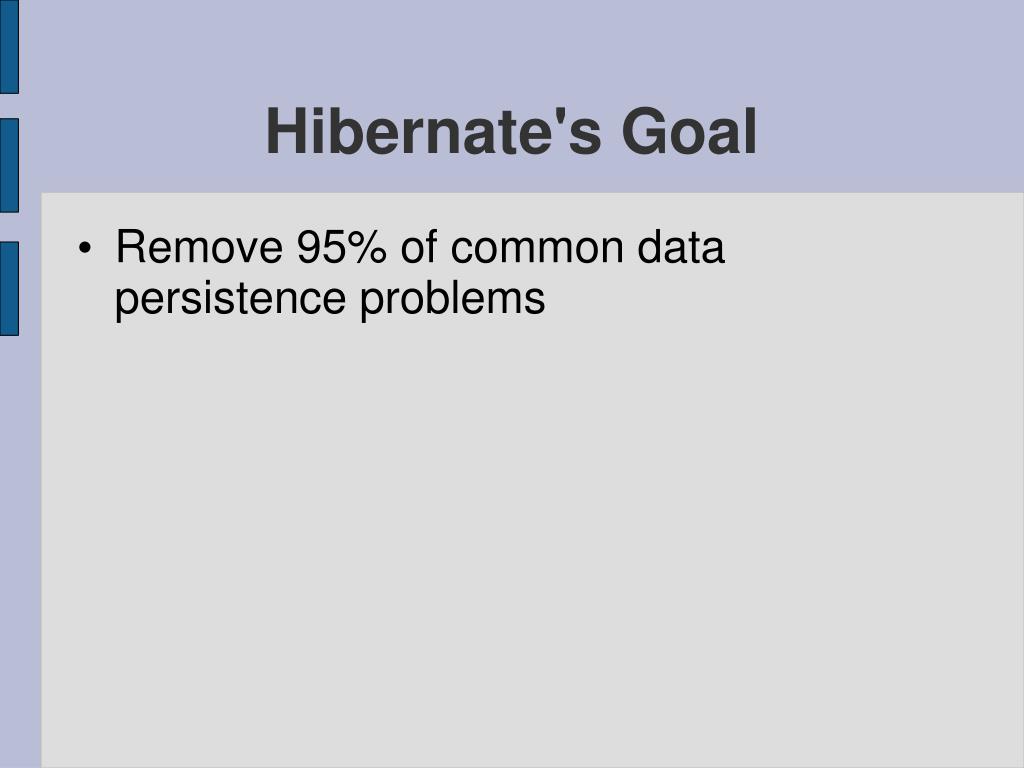 Hibernate's Goal

• Remove 95% of common data persistence problems